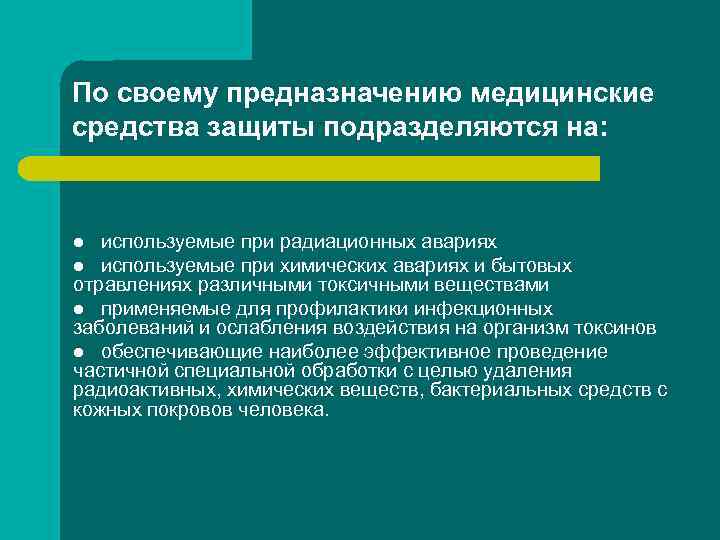 По своему предназначению медицинские средства защиты подразделяются на:

● используемые при радиационных авариях

● используемые при химических авариях и бытовых отравлениях различными токсичными веществами

● применяемые для профилактики инфекционных заболеваний и ослабления воздействия на организм токсинов

● обеспечивающие наиболее эффективное проведение частичной специальной обработки с целью удаления радиоактивных, химических веществ, бактериальных средств с кожных покровов человека.